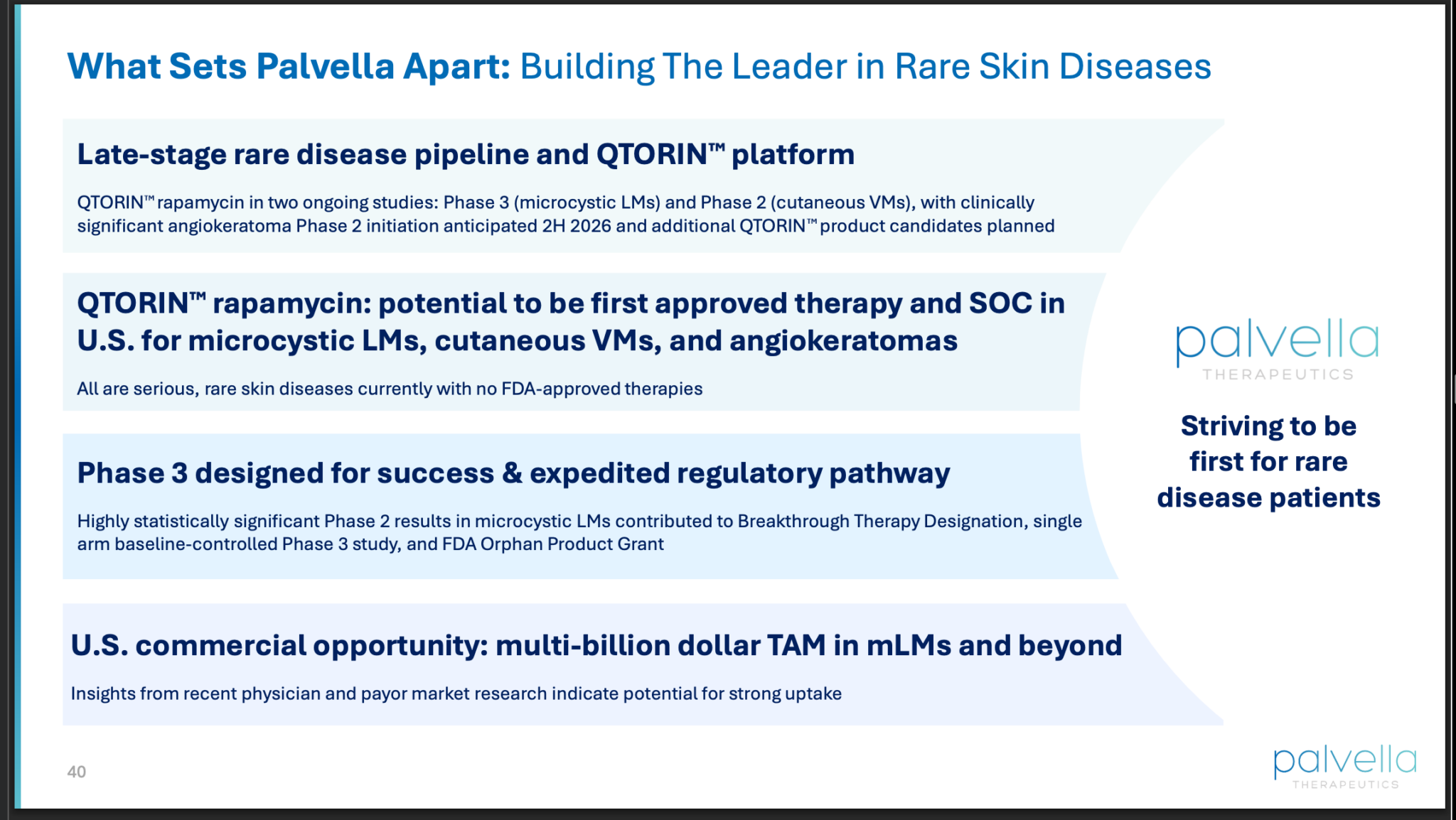 What Sets Palvella Apart: Building The Leader in Rare Skin Diseases

Late-stage rare disease pipeline and QTORIN™ platform

QTORIN™ rapamycin in two ongoing studies: Phase 3 (microcystic LMs) and Phase 2 (cutaneous VMs), with clinically significant angiokeratoma Phase 2 initiation anticipated 2H 2026 and additional QTORIN™ product candidates planned

QTORIN™ rapamycin: potential to be first approved therapy and SOC in U.S. for microcystic LMs, cutaneous VMs, and angiokeratomas

All are serious, rare skin diseases currently with no FDA-approved therapies

Phase 3 designed for success & expedited regulatory pathway

Highly statistically significant Phase 2 results in microcystic LMs contributed to Breakthrough Therapy Designation, single arm baseline-controlled Phase 3 study, and FDA Orphan Product Grant

U.S. commercial opportunity: multi-billion dollar TAM in mLMs and beyond

Insights from recent physician and payor market research indicate potential for strong uptake

palvella
THERAPEUTICS

Striving to be first for rare disease patients

40

palvella
THERAPEUTICS